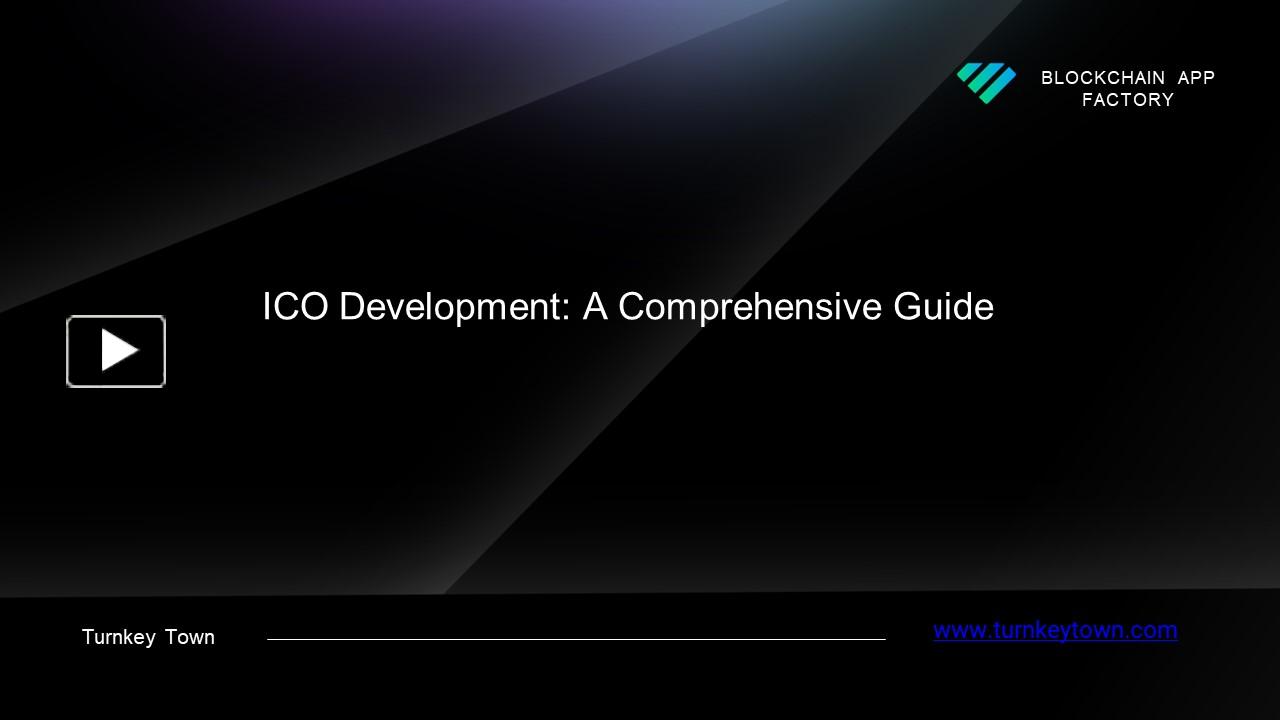 BLOCKCHAIN APP FACTORY

ICO Development: A Comprehensive Guide

Turnkey Town

www.turnkeytown.com